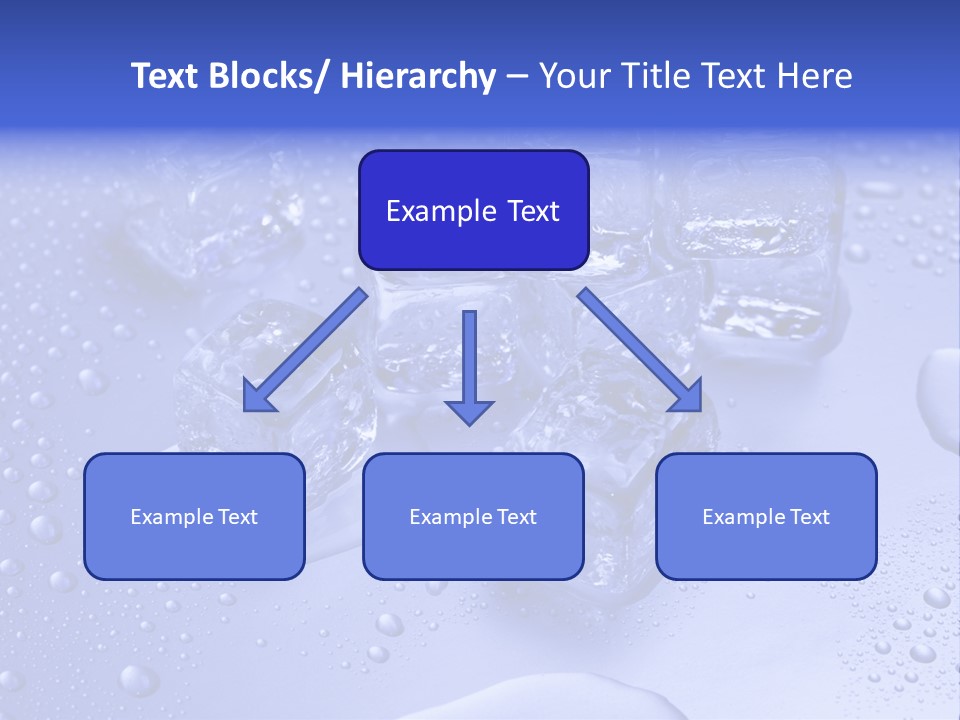 Text Blocks/ Hierarchy – Your Title Text Here

Example Text

Example Text

Example Text

Example Text